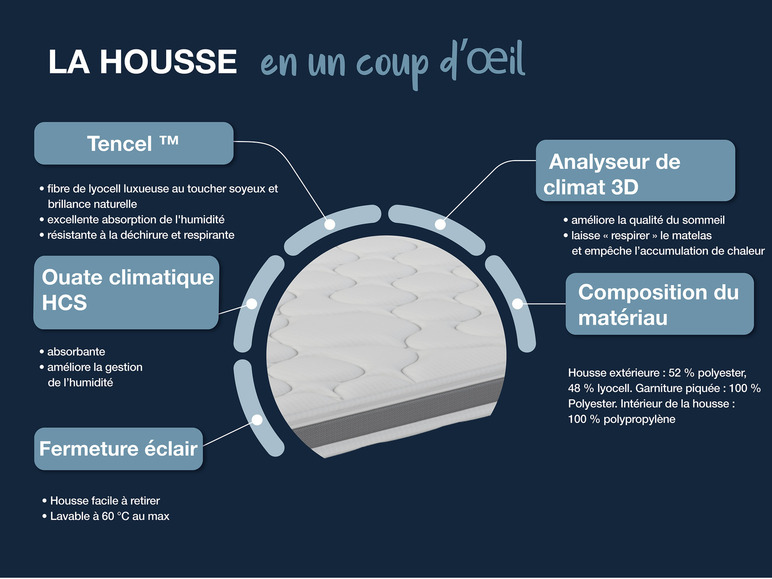 LA HOUSSE en un coup d'œil

Tencel ™

• fibre de lyocell luxueuse au toucher soyeux et brillance naturelle
• excellente absorption de l'humidité
• résistante à la déchirure et respirante

Ouate climatique HCS

• absorbante
• améliore la gestion de l'humidité

Fermeture éclair

• Housse facile à retirer
• Lavable à 60 °C au max

Analyseur de climat 3D

• améliore la qualité du sommeil
• laisse « respirer » le matelas et empêche l'accumulation de chaleur

Composition du matériau

Housse extérieure : 52 % polyester, 48 % lyocell. Garniture piquée : 100 % Polyester. Intérieur de la housse : 100 % polypropylène